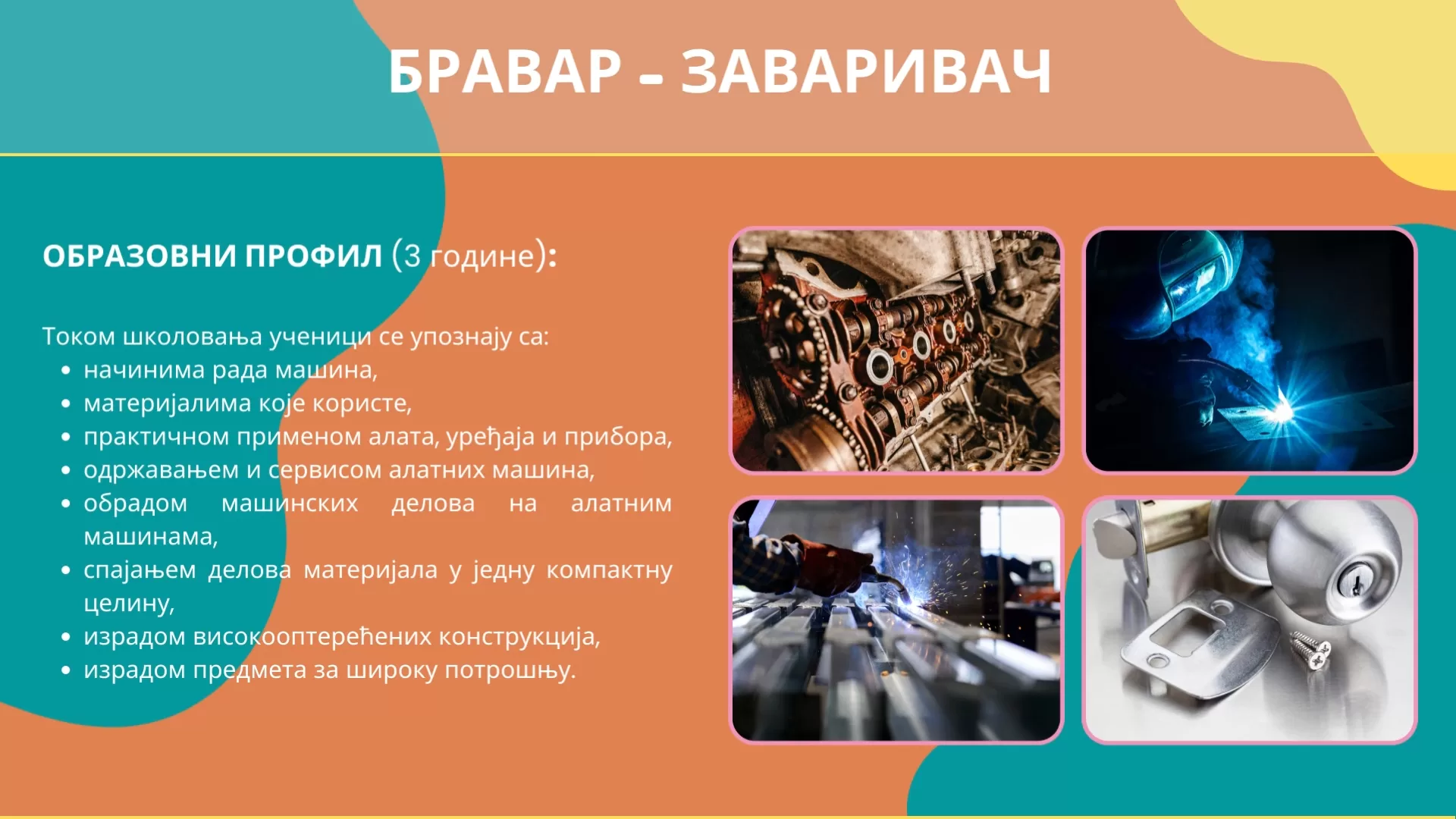 БРАВАР - ЗАВАРИВАЧ

ОБРАЗОВНИ ПРОФИЛ (3 године):

Током школовања ученици се упознају са:
• начинима рада машина,
• материјалима које користе,
• практичном применом алата, уређаја и прибора,
• одржавањем и сервисом алатних машина,
• обрадом машинских делова на алатним машинама,
• спајањем делова материјала у једну компактну целину,
• израдом високооптерећених конструкција,
• израдом предмета за широку потрошњу.